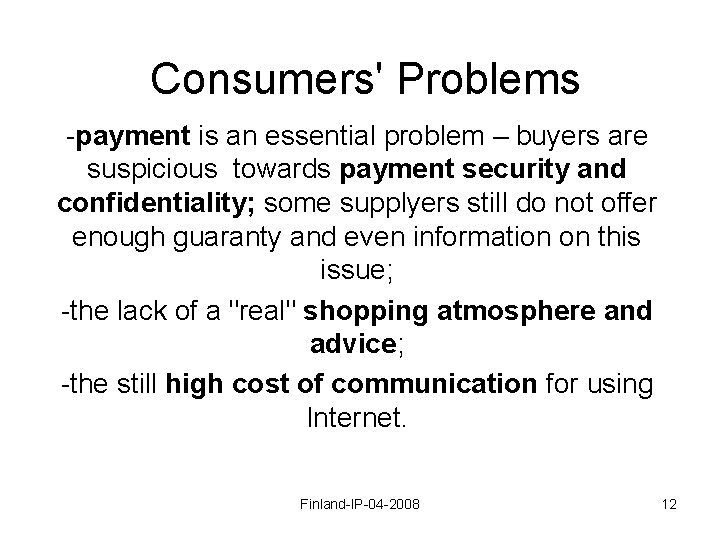 Consumers' Problems

-payment is an essential problem – buyers are suspicious  towards payment security and confidentiality; some supplyers still do not offer enough guaranty and even information on this issue;

-the lack of a "real" shopping atmosphere and advice;

-the still high cost of communication for using Internet.

Finland-IP-04-2008

12